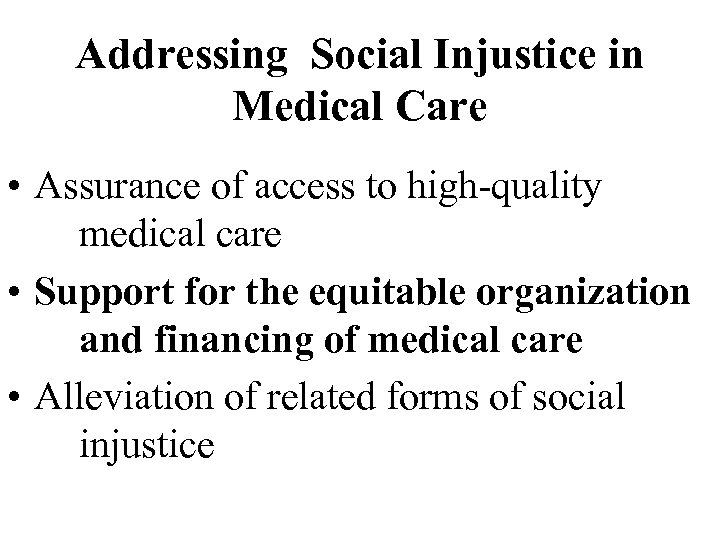 Addressing Social Injustice in Medical Care

• Assurance of access to high-quality medical care

• Support for the equitable organization and financing of medical care

• Alleviation of related forms of social injustice